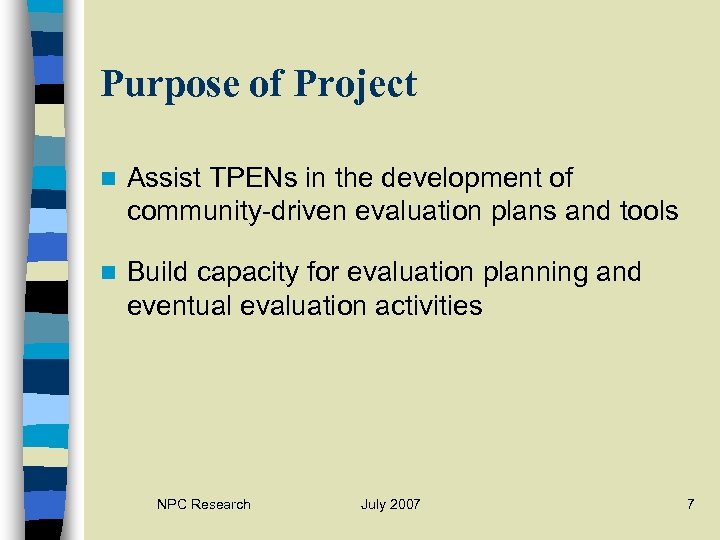 Purpose of Project

Assist TPENs in the development of community-driven evaluation plans and tools

Build capacity for evaluation planning and eventual evaluation activities

NPC Research July 2007 7